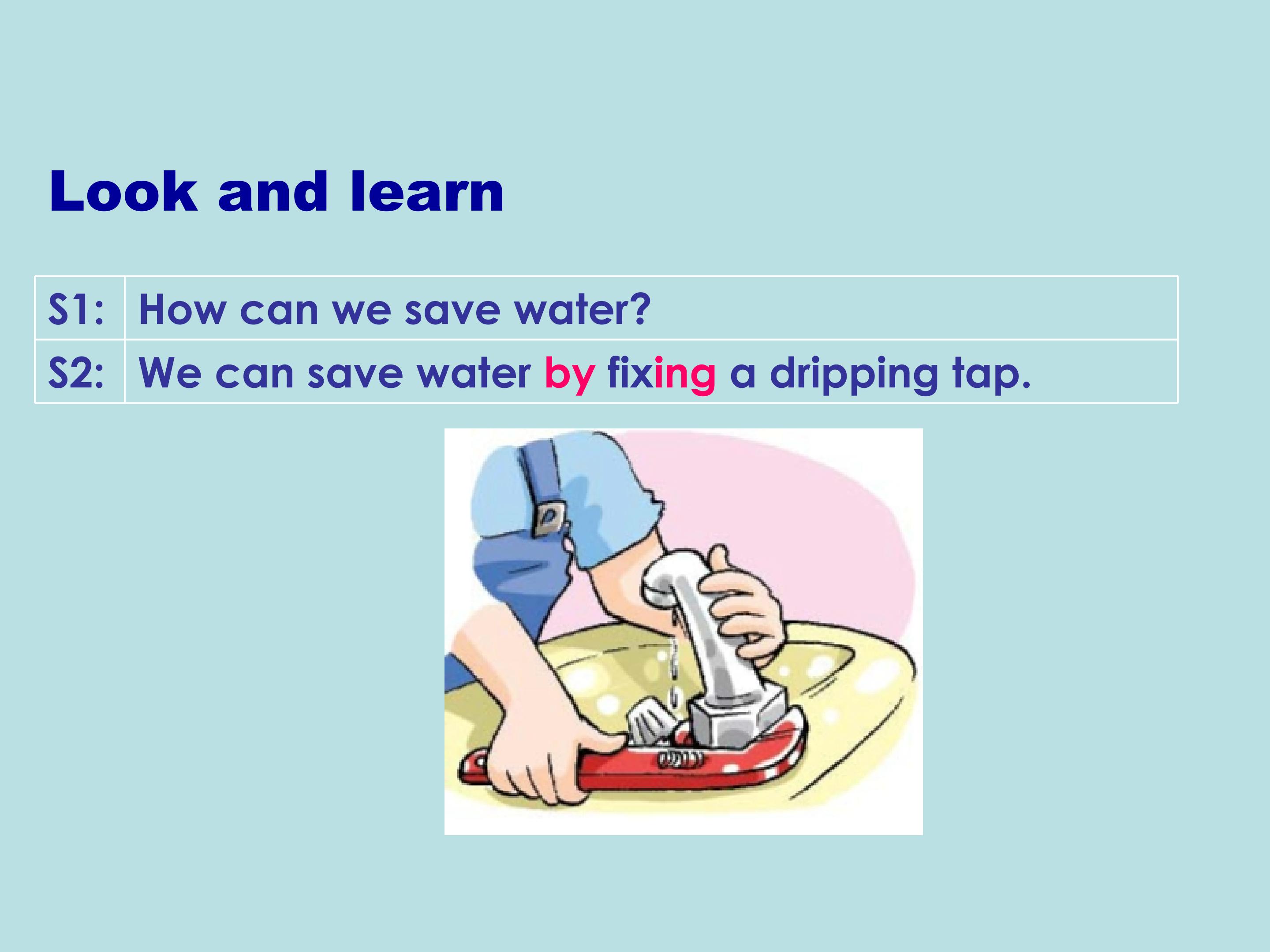 Look and learn

| S1: | How can we save water? |
|---|---|
| S2: | We can save water by fixing a dripping tap. |